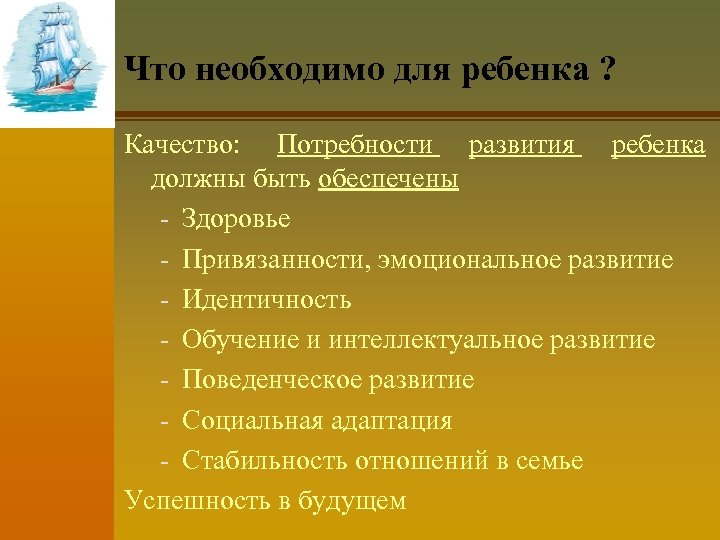 Что необходимо для ребенка ?

Качество: Потребности развития ребенка должны быть обеспечены

- Здоровье
- Привязанности, эмоциональное развитие
- Идентичность
- Обучение и интеллектуальное развитие
- Поведенческое развитие
- Социальная адаптация
- Стабильность отношений в семье

Успешность в будущем